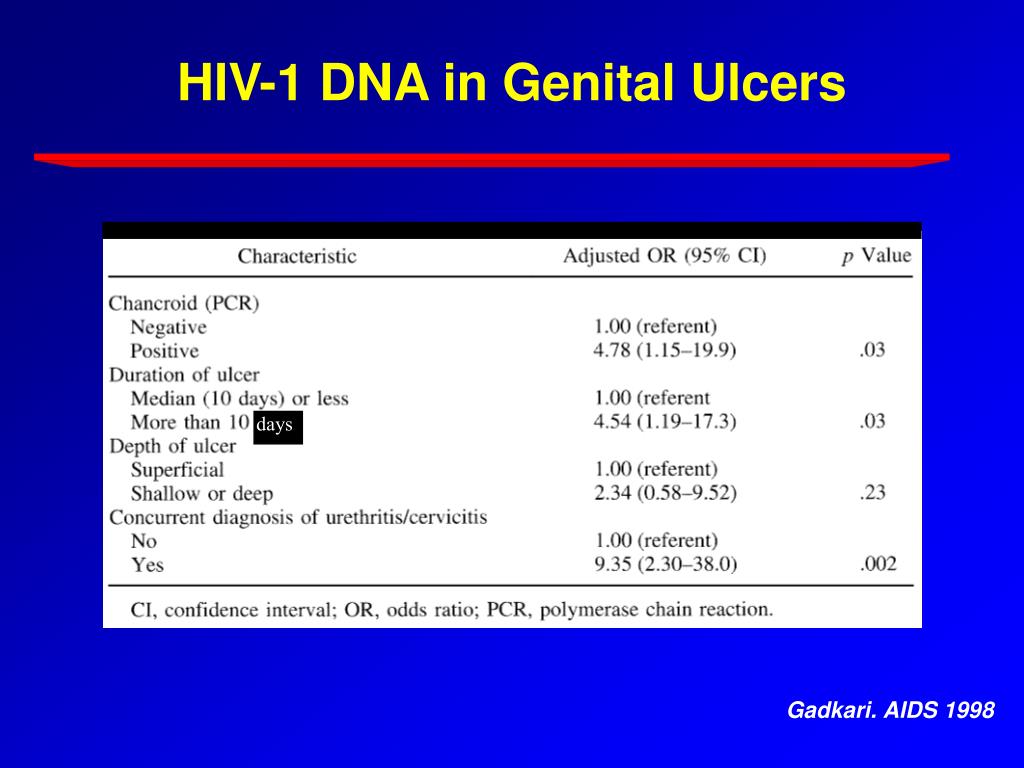 HIV-1 DNA in Genital Ulcers

| Characteristic | Adjusted OR (95% CI) | $p$ Value |
|---|---|---|
| Chancroid (PCR) | | |
| Negative | 1.00 (referent) | |
| Positive | 4.78 (1.15–19.9) | .03 |
| Duration of ulcer | | |
| Median (10 days) or less | 1.00 (referent | |
| More than 10 days | 4.54 (1.19–17.3) | .03 |
| Depth of ulcer | | |
| Superficial | 1.00 (referent) | |
| Shallow or deep | 2.34 (0.58–9.52) | .23 |
| Concurrent diagnosis of urethritis/cervicitis | | |
| No | 1.00 (referent) | |
| Yes | 9.35 (2.30–38.0) | .002 |

CI, confidence interval; OR, odds ratio; PCR, polymerase chain reaction.

Gadkari. AIDS 1998